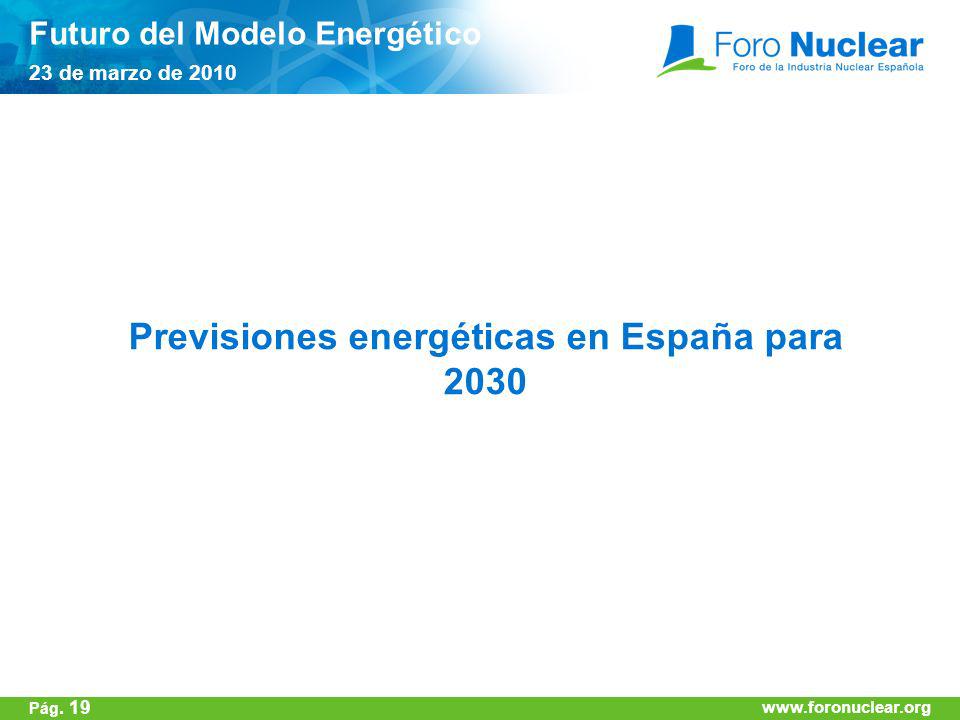 Futuro del Modelo Energético
23 de marzo de 2010

Foro Nuclear
Foro de la Industria Nuclear Española

Previsiones energéticas en España para 2030

Pág. 19

www.foronuclear.org